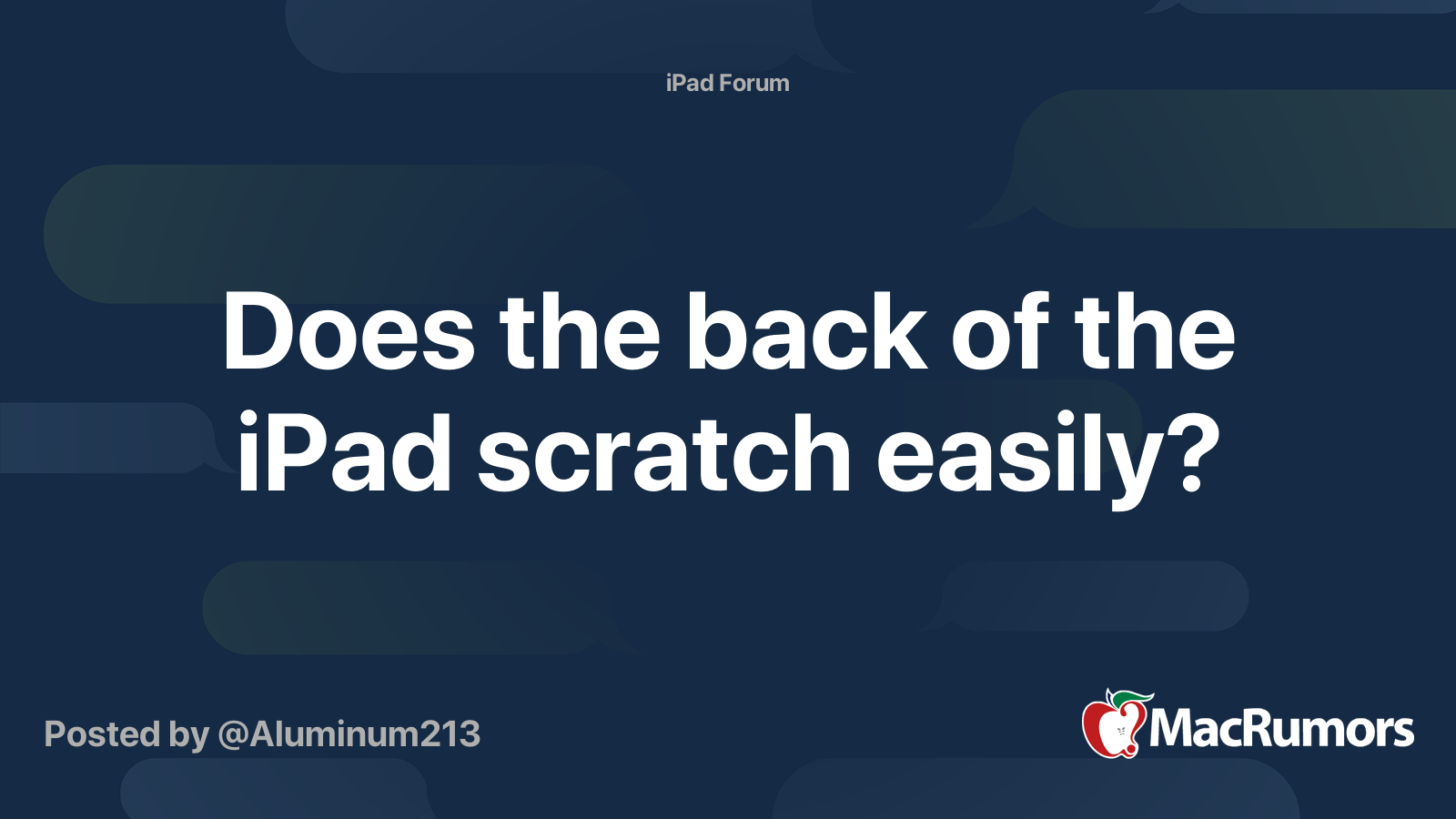 iPad Forum

Does the back of the iPad scratch easily?

Posted by @Aluminum213

MacRumors